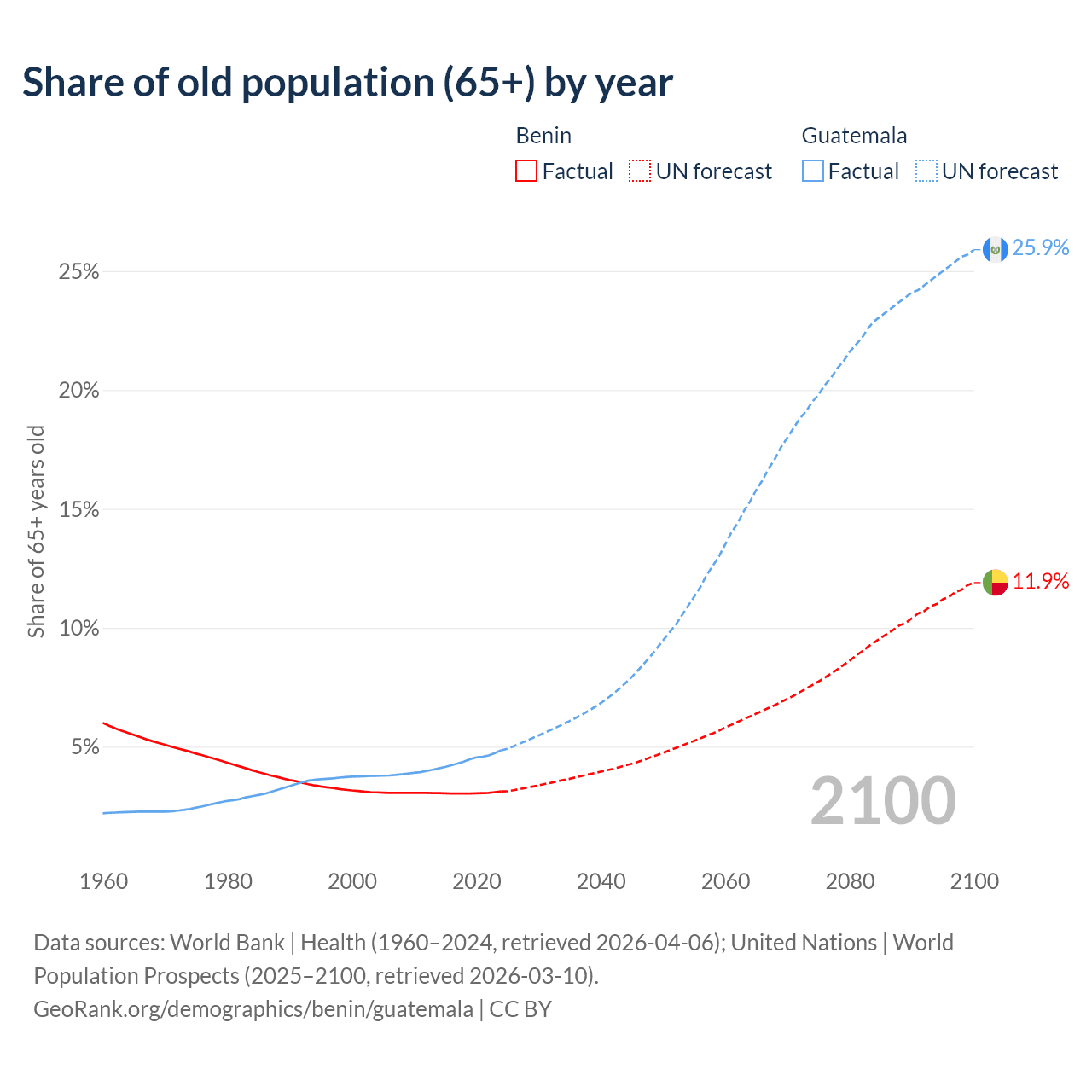 Share of old population (65+) by year

Benin
Factual
UN forecast

Guatemala
Factual
UN forecast

Share of 65+ years old

25%
20%
15%
10%
5%

25.9%
11.9%

2100

1960
1980
2000
2020
2040
2060
2080
2100

Data sources: World Bank | Health (1960–2024, retrieved 2026-04-06); United Nations | World Population Prospects (2025–2100, retrieved 2026-03-10).
GeoRank.org/demographics/benin/guatemala | CC BY